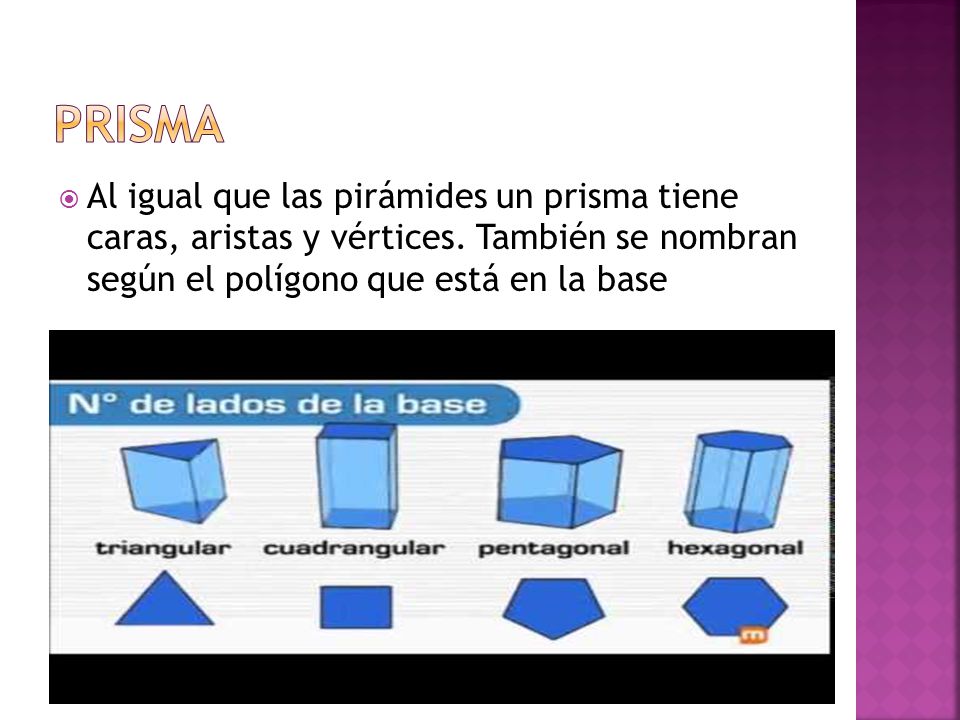 PRISMA

Al igual que las pirámides un prisma tiene caras, aristas y vértices. También se nombran según el polígono que está en la base

N° de lados de la base

triangular cuadrangular pentagonal hexagonal

m